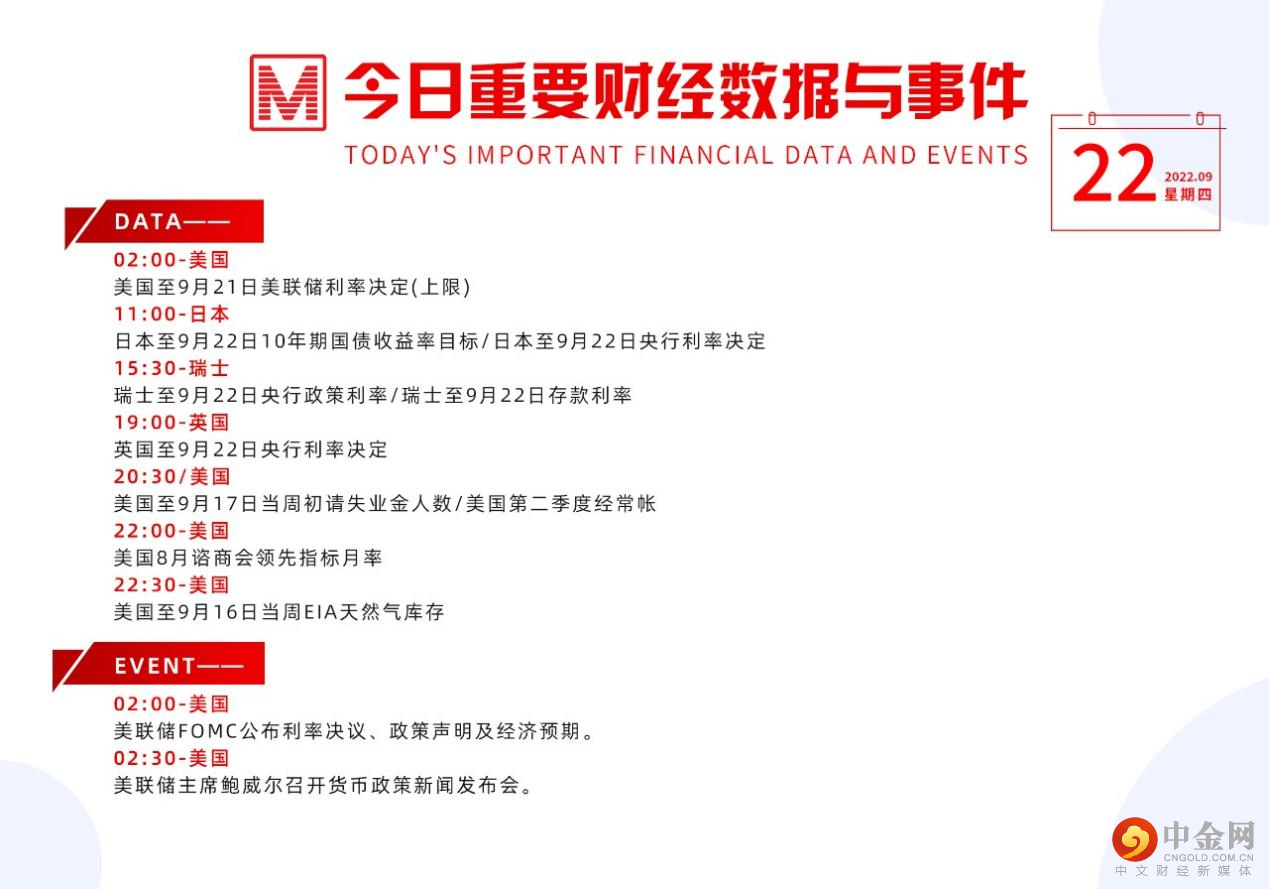 M 今日重要财经数据与事件
TODAY'S IMPORTANT FINANCIAL DATA AND EVENTS

22 2022.09 星期四

DATA——
02:00-美国
美国至9月21日美联储利率决定(上限)
11:00-日本
日本至9月22日10年期国债收益率目标/日本至9月22日央行利率决定
15:30-瑞士
瑞士至9月22日央行政策利率/瑞士至9月22日存款利率
19:00-英国
英国至9月22日央行利率决定
20:30/美国
美国至9月17日当周初请失业金人数/美国第二季度经常帐
22:00-美国
美国8月谘商会领先指标月率
22:30-美国
美国至9月16日当周EIA天然气库存

EVENT——
02:00-美国
美联储FOMC公布利率决议、政策声明及经济预期。
02:30-美国
美联储主席鲍威尔召开货币政策新闻发布会。

中金网
CNGOLD.COM.CN
中文财经新媒体